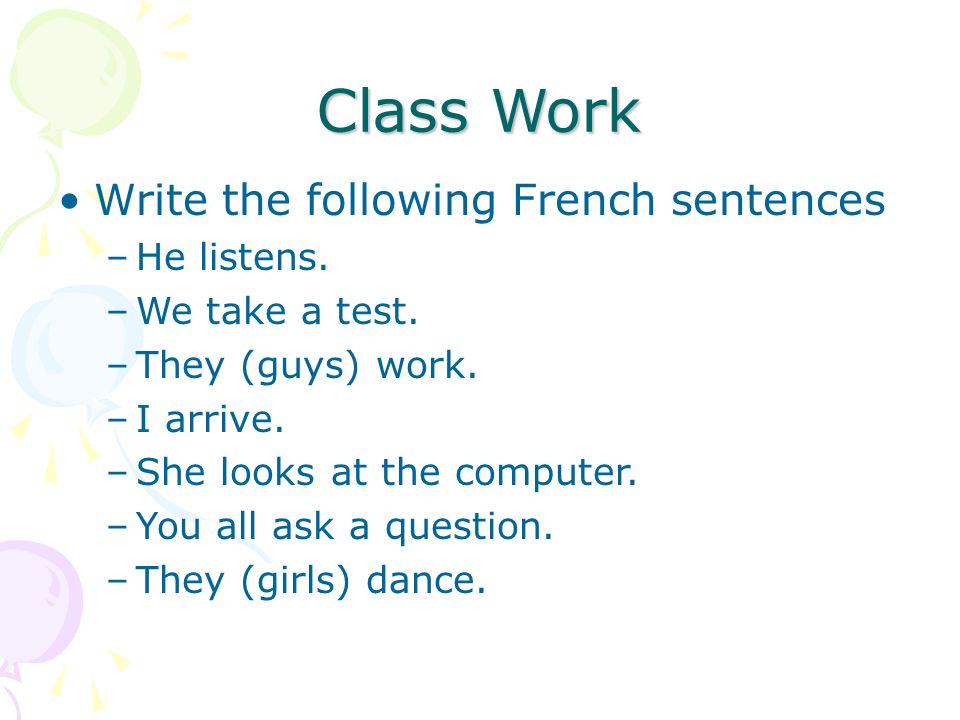 Class Work

• Write the following French sentences
– He listens.
– We take a test.
– They (guys) work.
– I arrive.
– She looks at the computer.
– You all ask a question.
– They (girls) dance.